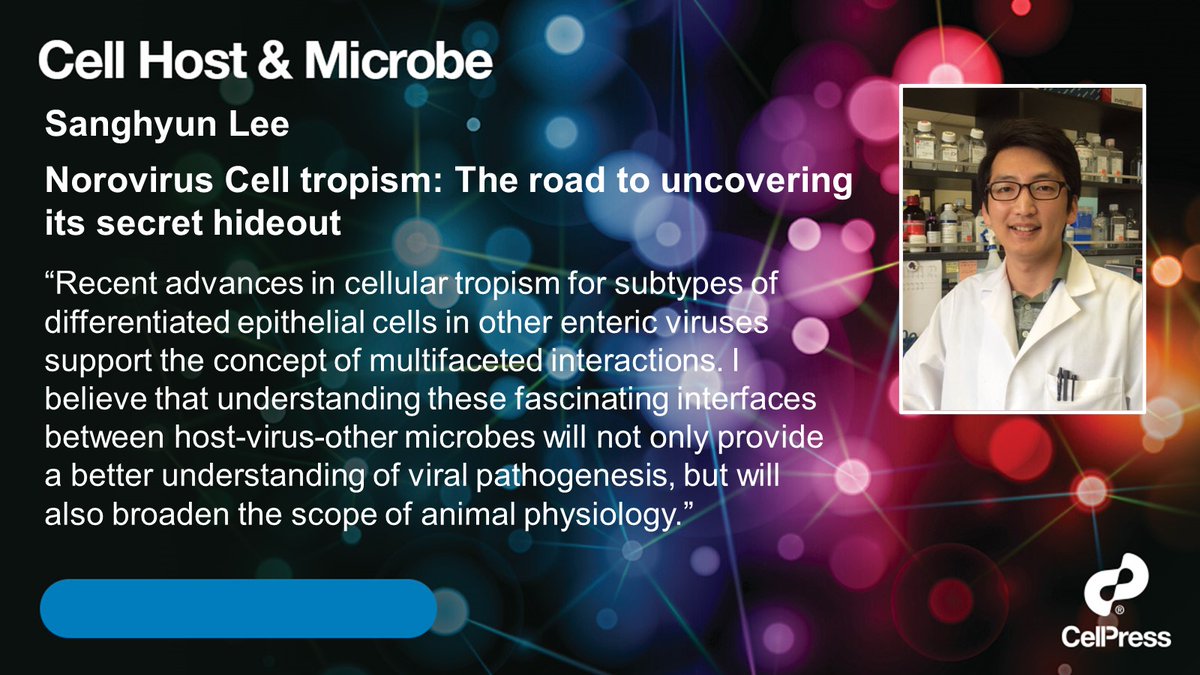 Cell Host & Microbe

Sanghyun Lee

Norovirus Cell tropism: The road to uncovering its secret hideout

“Recent advances in cellular tropism for subtypes of differentiated epithelial cells in other enteric viruses support the concept of multifaceted interactions. I believe that understanding these fascinating interfaces between host-virus-other microbes will not only provide a better understanding of viral pathogenesis, but will also broaden the scope of animal physiology.”

CellPress